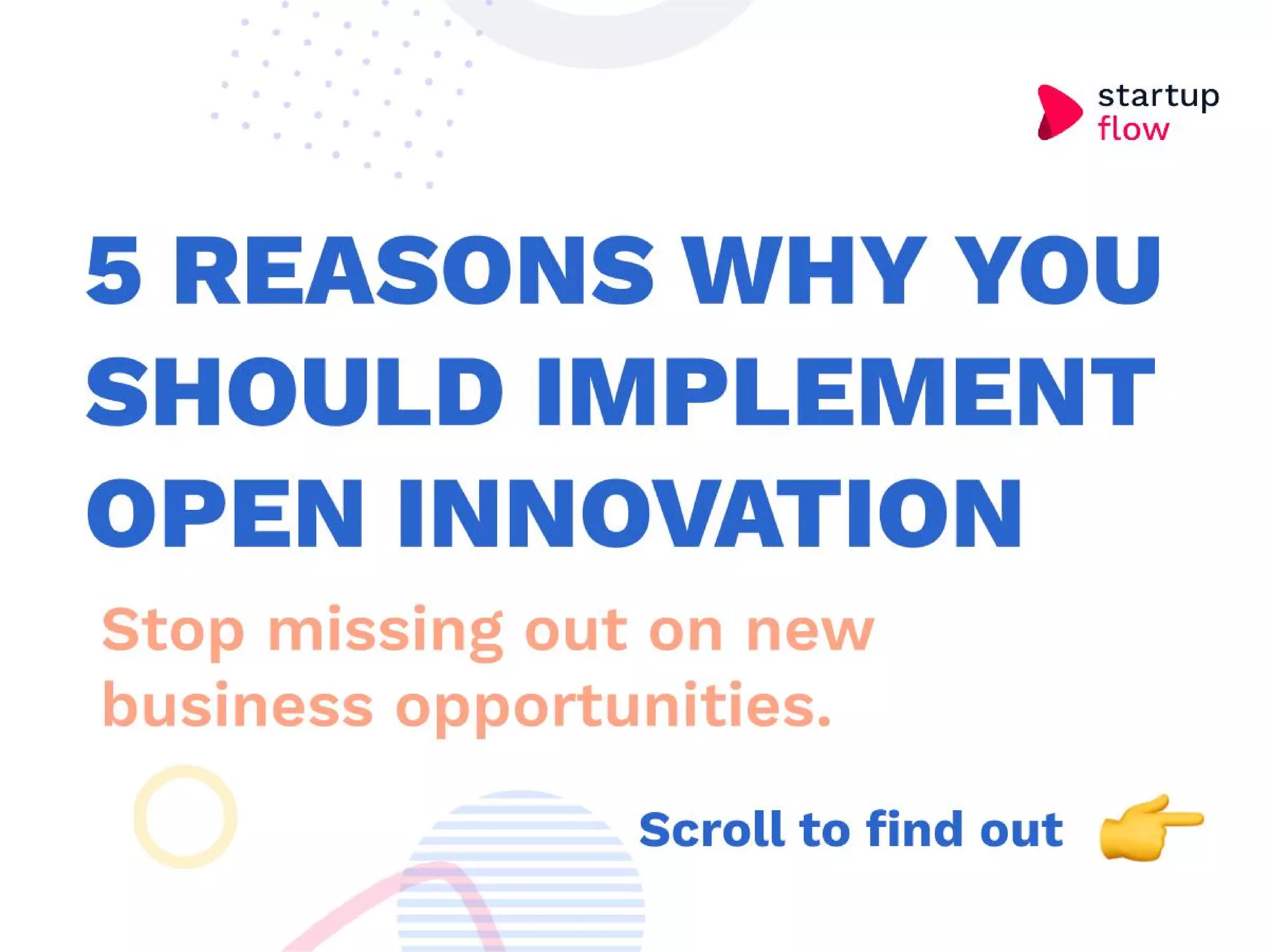 startup flow

5 REASONS WHY YOU SHOULD IMPLEMENT OPEN INNOVATION

Stop missing out on new business opportunities.

Scroll to find out 👉